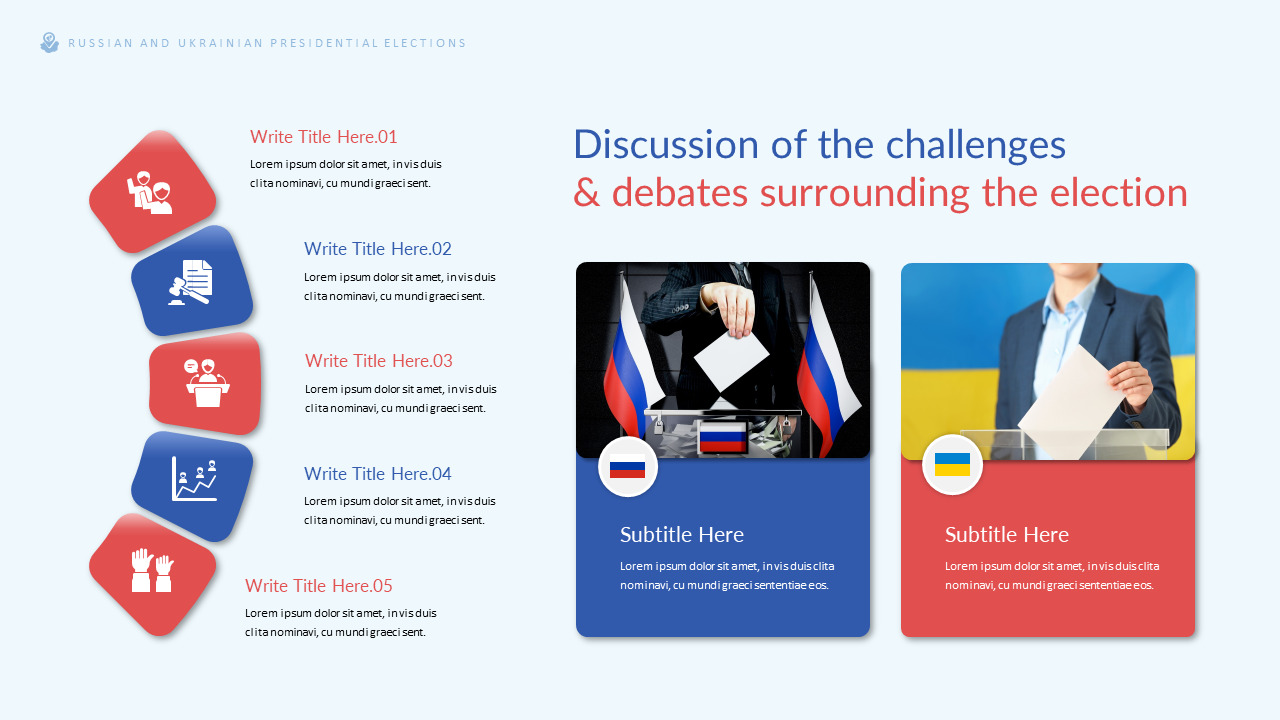 RUSSIAN AND UKRAINIAN PRESIDENTIAL ELECTIONS

Write Title Here.01

Lorem ipsum dolor sit amet, in vis duis clita nominavi, cu mundi graeci sent.

Write Title Here.02

Lorem ipsum dolor sit amet, in vis duis clita nominavi, cu mundi graeci sent.

Write Title Here.03

Lorem ipsum dolor sit amet, in vis duis clita nominavi, cu mundi graeci sent.

Write Title Here.04

Lorem ipsum dolor sit amet, in vis duis clita nominavi, cu mundi graeci sent.

Write Title Here.05

Lorem ipsum dolor sit amet, in vis duis clita nominavi, cu mundi graeci sent.

Discussion of the challenges
& debates surrounding the election

Subtitle Here

Lorem ipsum dolor sit amet, in vis duis clita nominavi, cu mundi graeci sententiae eos.

Subtitle Here

Lorem ipsum dolor sit amet, in vis duis clita nominavi, cu mundi graeci sententiae eos.